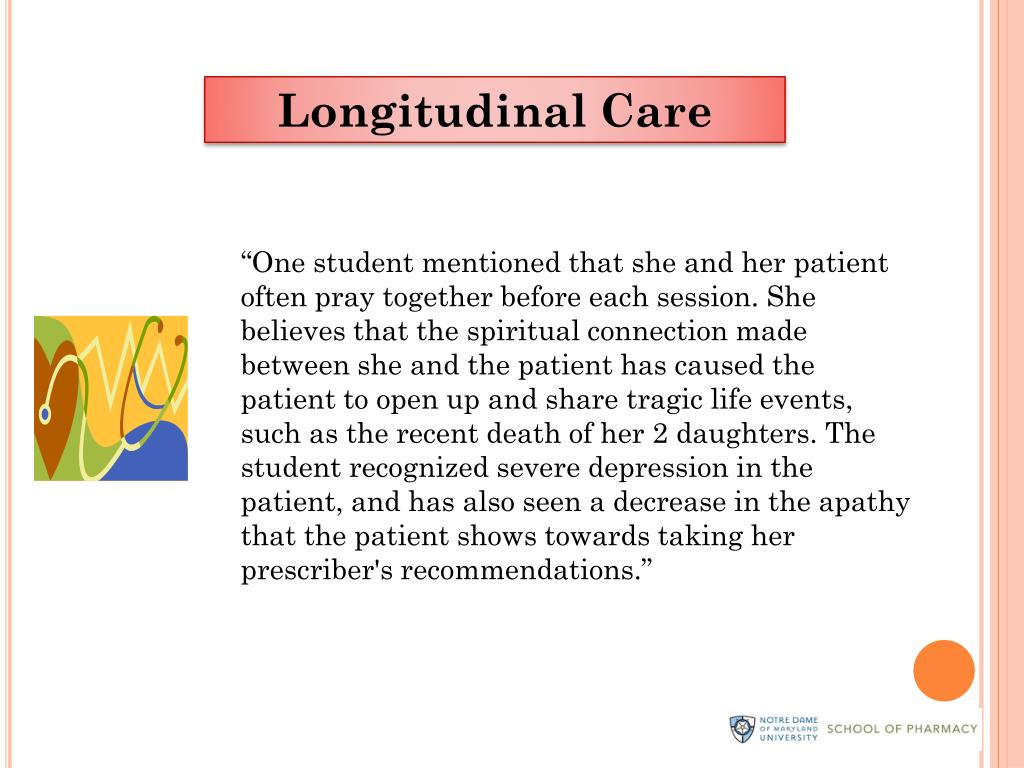 Longitudinal Care

“One student mentioned that she and her patient often pray together before each session. She believes that the spiritual connection made between she and the patient has caused the patient to open up and share tragic life events, such as the recent death of her 2 daughters. The student recognized severe depression in the patient, and has also seen a decrease in the apathy that the patient shows towards taking her prescriber's recommendations.”

NOTRE DAME OF MARYLAND UNIVERSITY SCHOOL OF PHARMACY